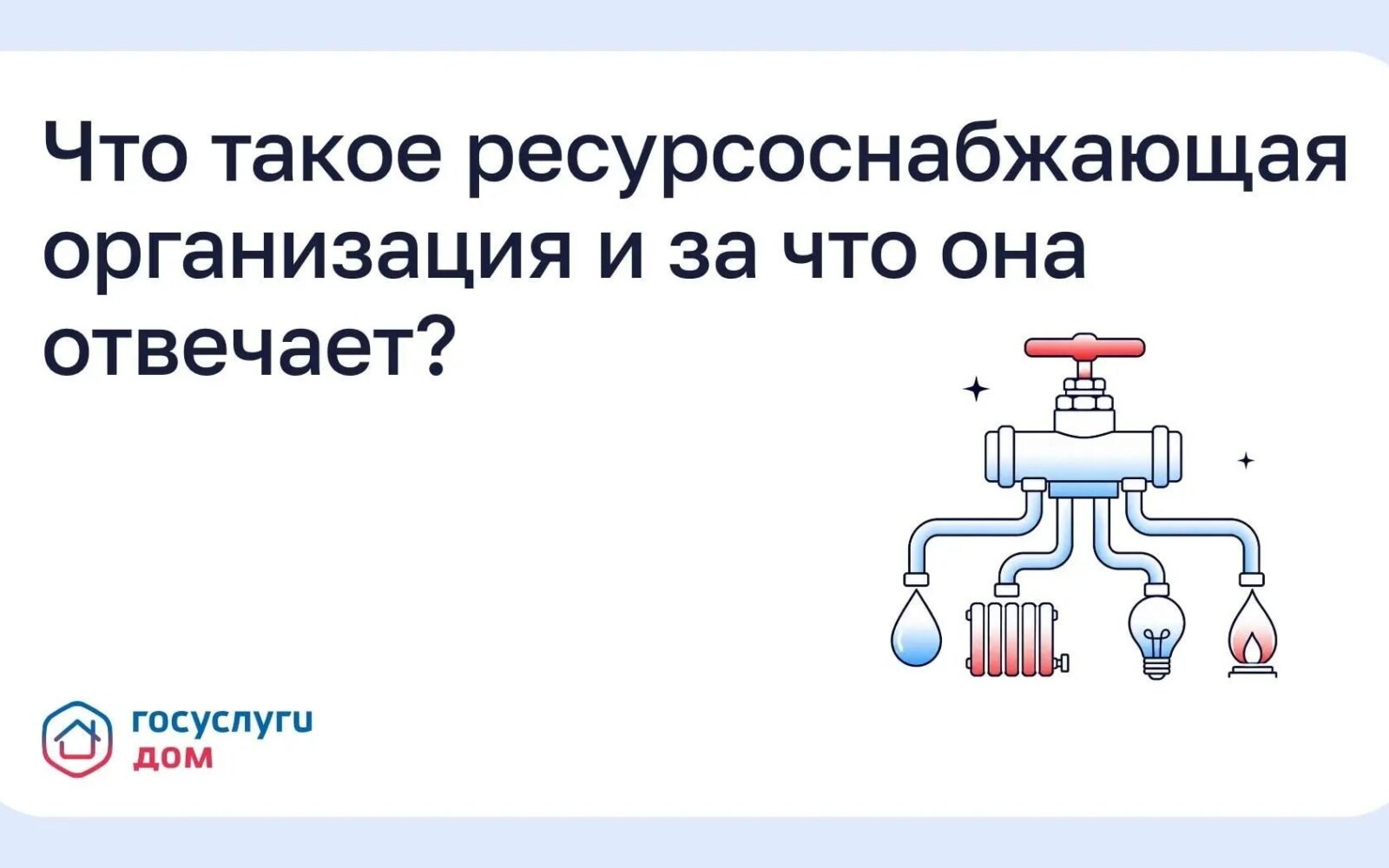 Что такое ресурсоснабжающая организация и за что она отвечает?

госуслуги
дом